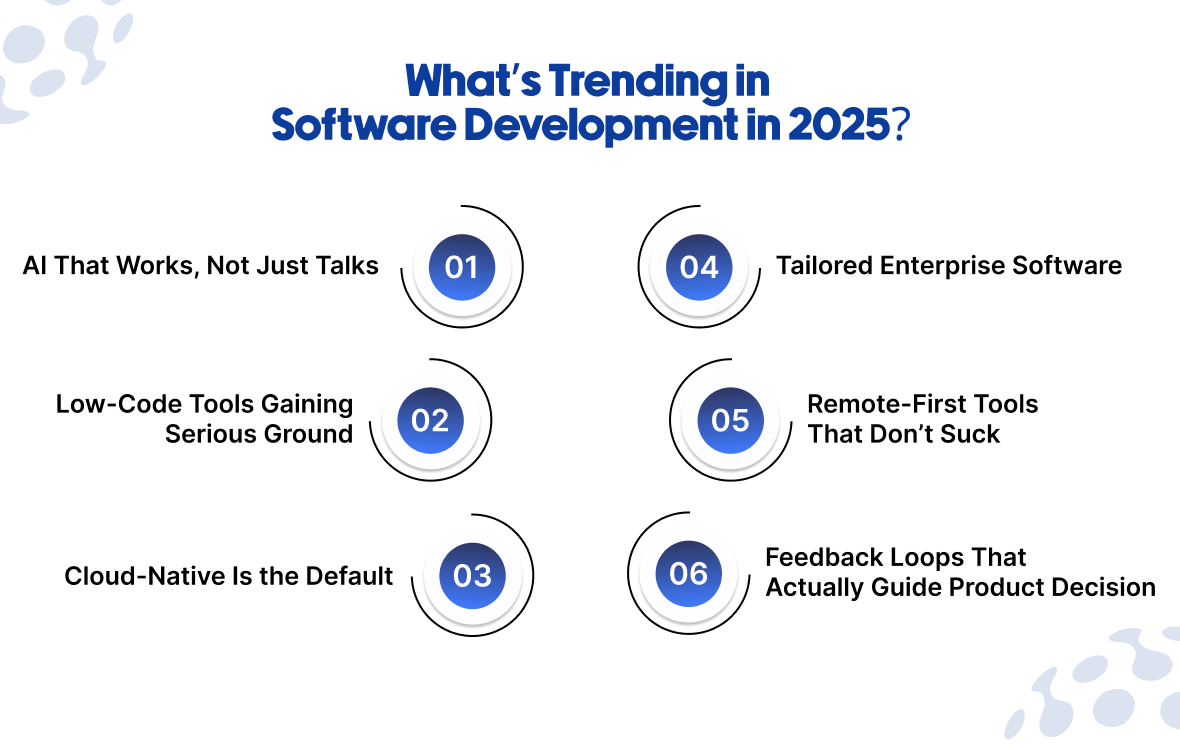 What's Trending in Software Development in 2025?

AI That Works, Not Just Talks
01

Low-Code Tools Gaining Serious Ground
02

Cloud-Native Is the Default
03

04
Tailored Enterprise Software

05
Remote-First Tools That Don't Suck

06
Feedback Loops That Actually Guide Product Decision